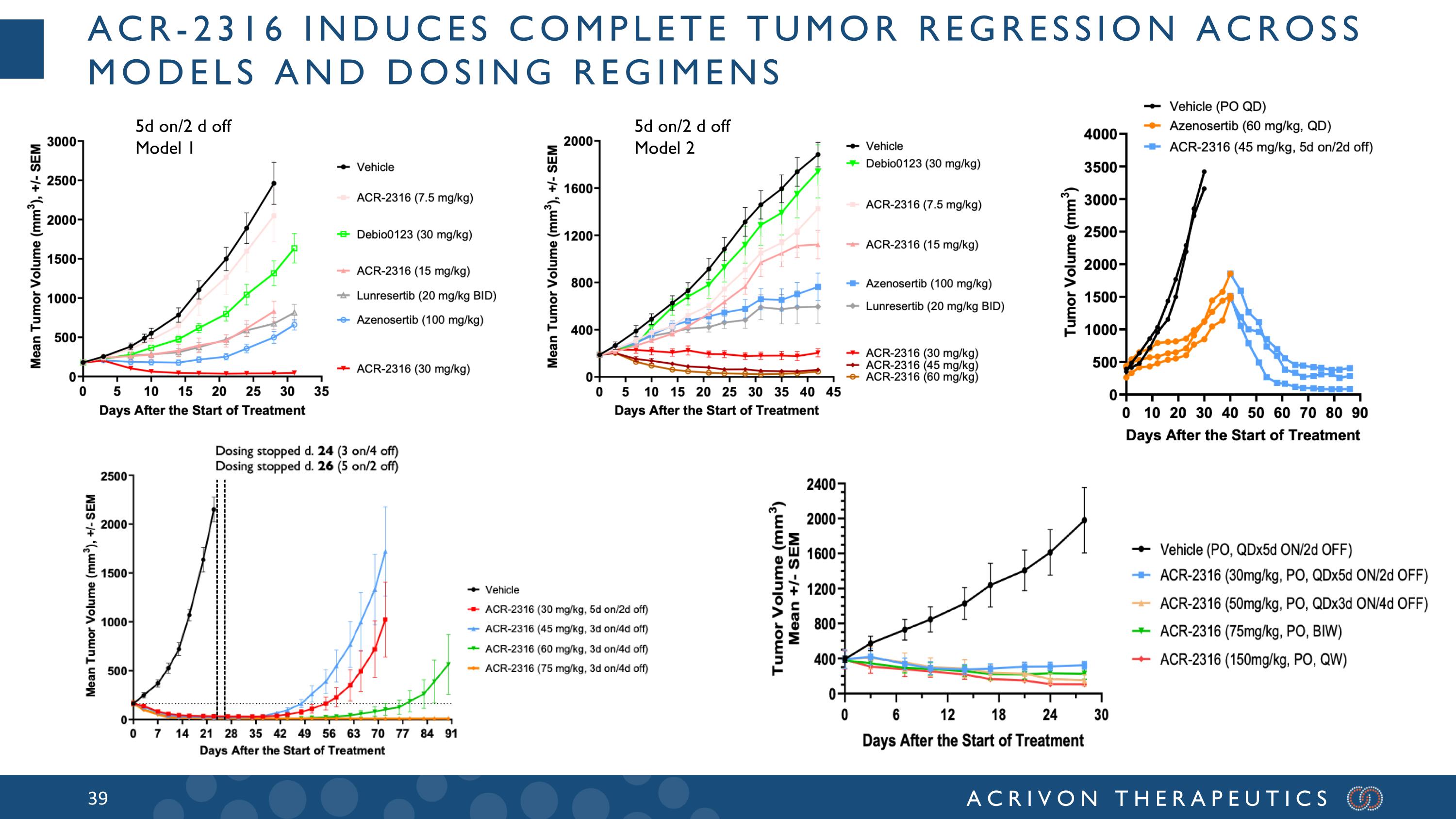 ACR-2316 INDUCES COMPLETE TUMOR REGRESSION ACROSS MODELS AND DOSING REGIMENS

5d on/2 d off
Model 1

Mean Tumor Volume ($mm^3$), +/- SEM

3000
2500
2000
1500
1000
500
0

0 5 10 15 20 25 30 35

Days After the Start of Treatment

Vehicle
ACR-2316 (7.5 mg/kg)
Debio0123 (30 mg/kg)
ACR-2316 (15 mg/kg)
Lunresertib (20 mg/kg BID)
Azenosertib (100 mg/kg)
ACR-2316 (30 mg/kg)

5d on/2 d off
Model 2

Mean Tumor Volume ($mm^3$), +/- SEM

2000
1600
1200
800
400
0

0 5 10 15 20 25 30 35 40 45

Days After the Start of Treatment

Vehicle
Debio0123 (30 mg/kg)
ACR-2316 (7.5 mg/kg)
ACR-2316 (15 mg/kg)
Azenosertib (100 mg/kg)
Lunresertib (20 mg/kg BID)
ACR-2316 (30 mg/kg)
ACR-2316 (45 mg/kg)
ACR-2316 (60 mg/kg)

Vehicle (PO QD)
Azenosertib (60 mg/kg, QD)
ACR-2316 (45 mg/kg, 5d on/2d off)

Tumor Volume ($mm^3$)

4000
3500
3000
2500
2000
1500
1000
500
0

0 10 20 30 40 50 60 70 80 90

Days After the Start of Treatment

Dosing stopped d. 24 (3 on/4 off)
Dosing stopped d. 26 (5 on/2 off)

Mean Tumor Volume ($mm^3$), +/- SEM

2500
2000
1500
1000
500
0

0 7 14 21 28 35 42 49 56 63 70 77 84 91

Days After the Start of Treatment

Vehicle
ACR-2316 (30 mg/kg, 5d on/2d off)
ACR-2316 (45 mg/kg, 3d on/4d off)
ACR-2316 (60 mg/kg, 3d on/4d off)
ACR-2316 (75 mg/kg, 3d on/4d off)

Tumor Volume ($mm^3$)
Mean +/- SEM

2400
2000
1600
1200
800
400
0

0 6 12 18 24 30

Days After the Start of Treatment

Vehicle (PO, QDx5d ON/2d OFF)
ACR-2316 (30mg/kg, PO, QDx5d ON/2d OFF)
ACR-2316 (50mg/kg, PO, QDx3d ON/4d OFF)
ACR-2316 (75mg/kg, PO, BIW)
ACR-2316 (150mg/kg, PO, QW)

39

ACRIVON THERAPEUTICS